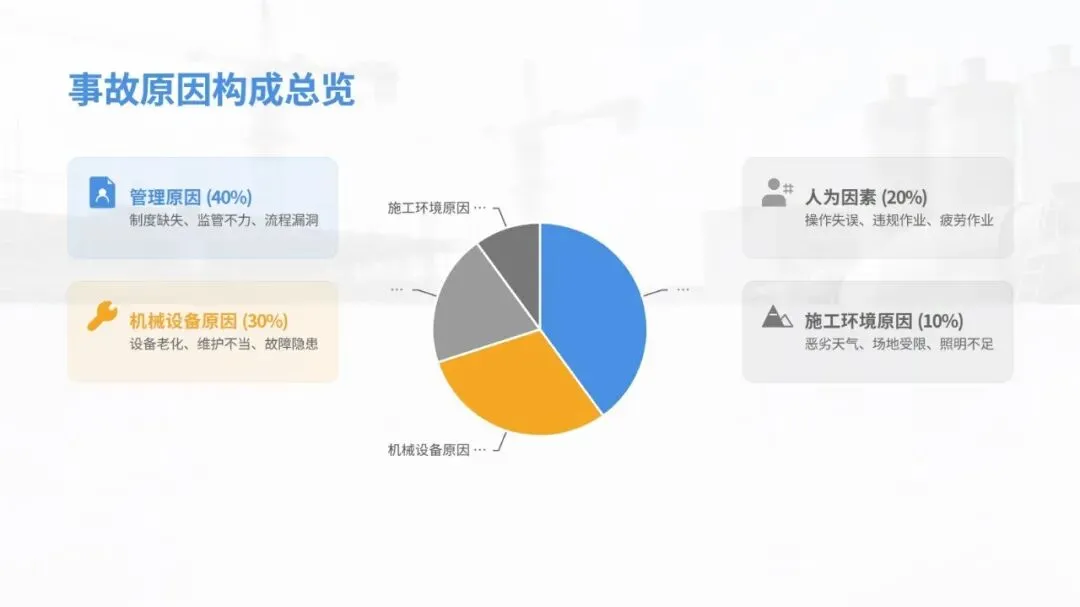 事故原因构成总览

管理原因 (40%)
制度缺失、监管不力、流程漏洞

机械设备原因 (30%)
设备老化、维护不当、故障隐患

施工环境原因 …

…

…

机械设备原因 …

人为因素 (20%)
操作失误、违规作业、疲劳作业

施工环境原因 (10%)
恶劣天气、场地受限、照明不足